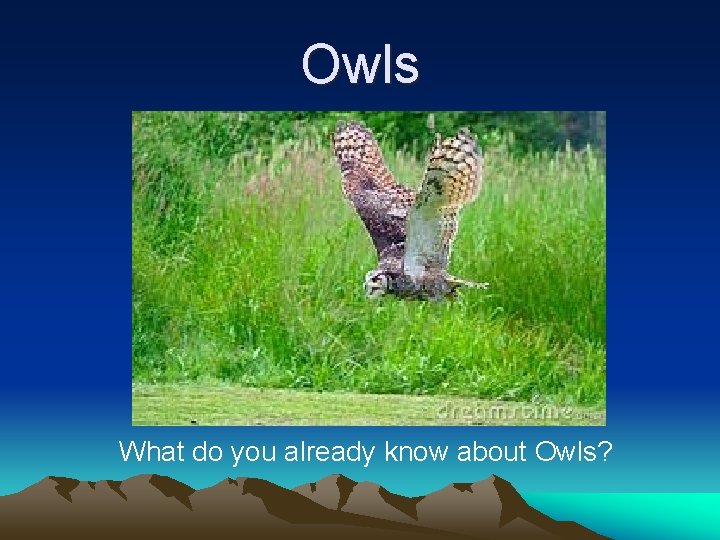 Owls

dreamstime.com

What do you already know about Owls?